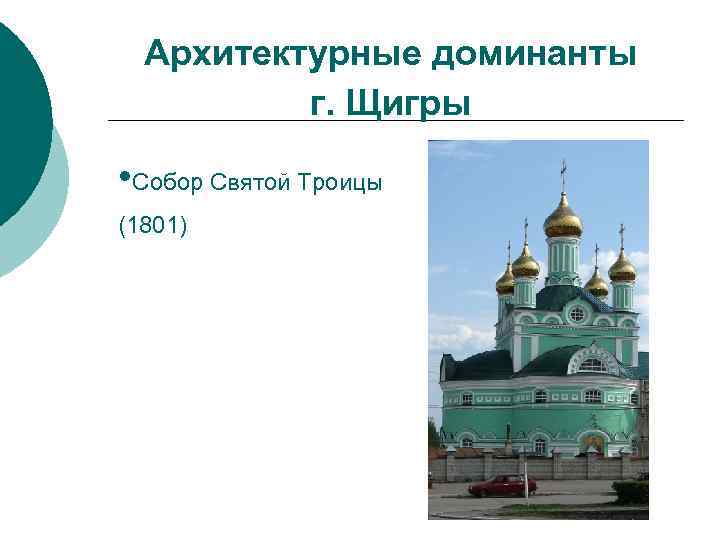 Архитектурные доминанты г. Щигры

•Собор Святой Троицы (1801)